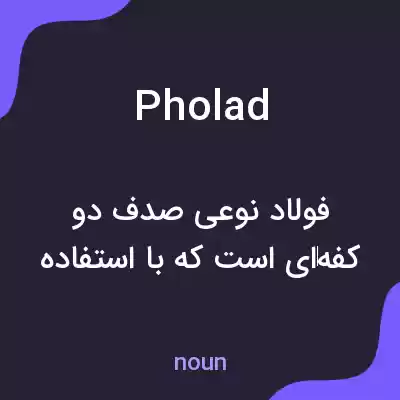 Pholad

فولاد نوعی صدف دو کفه‌ای است که با استفاده

noun